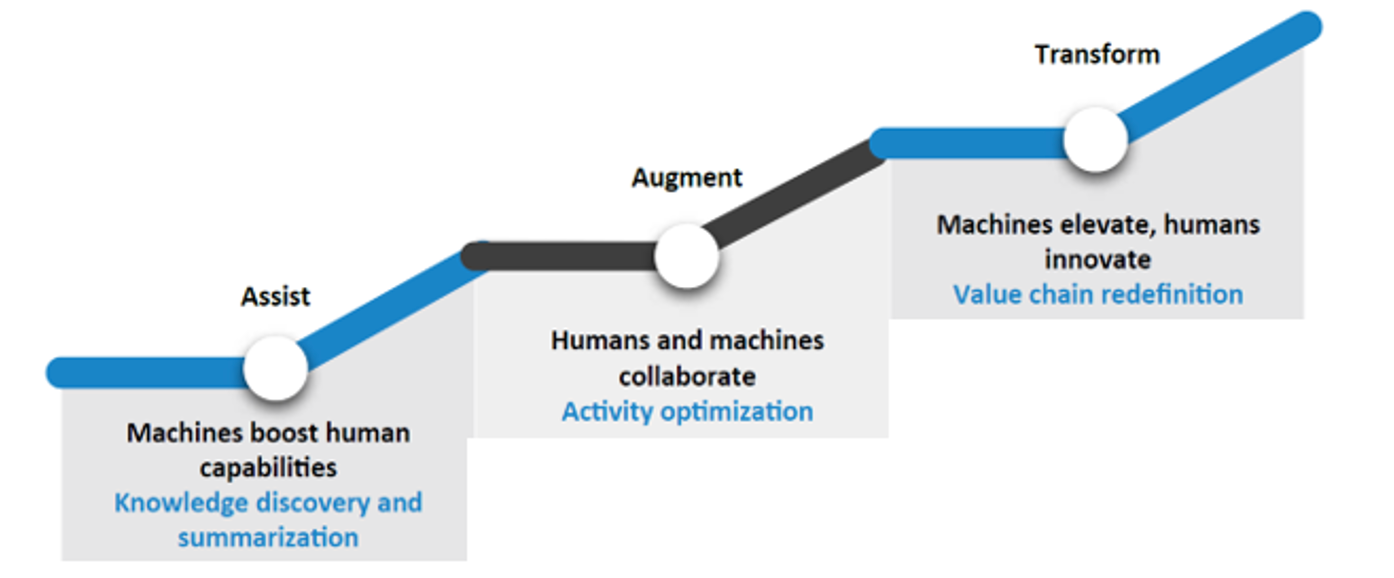 Assist

Machines boost human capabilities
Knowledge discovery and summarization

Augment

Humans and machines collaborate
Activity optimization

Transform

Machines elevate, humans innovate
Value chain redefinition